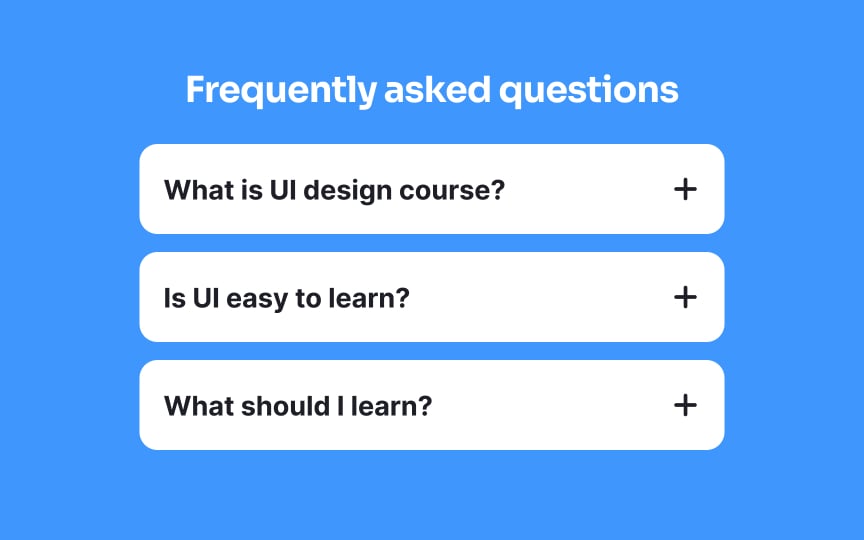 Frequently asked questions

What is UI design course? +

Is UI easy to learn? +

What should I learn? +